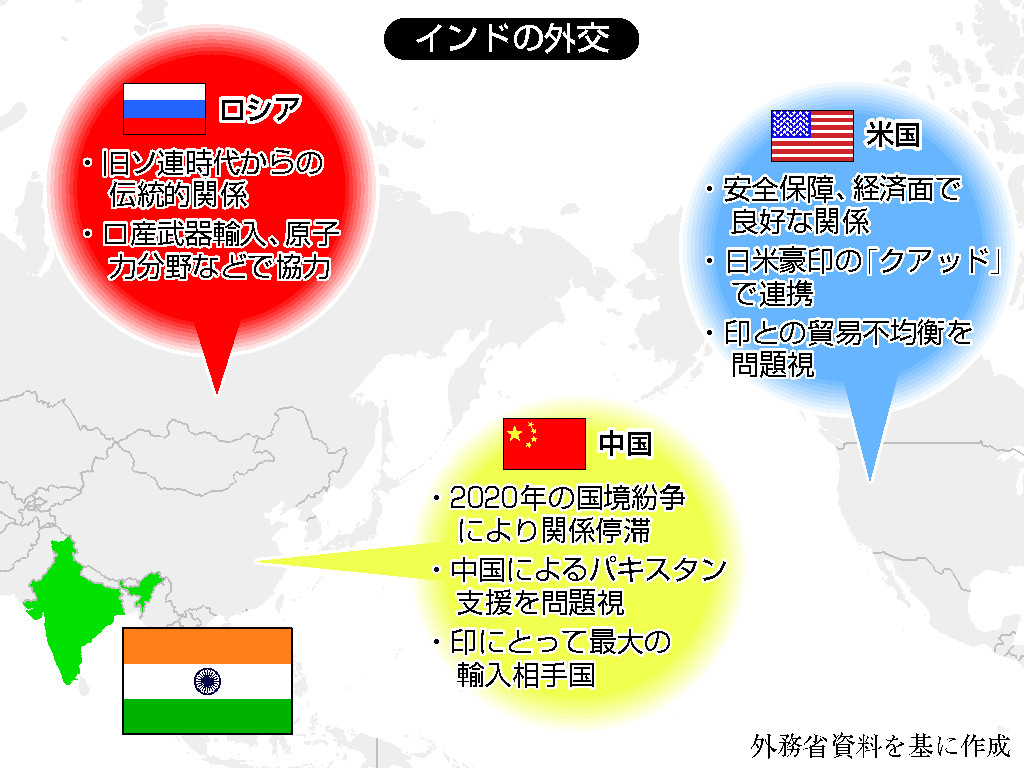 インドの外交

ロシア

・旧ソ連時代からの伝統的関係

・ロ産武器輸入、原子力分野などで協力

米国

・安全保障、経済面で良好な関係

・日米豪印の「クアッド」で連携

・印との貿易不均衡を問題視

中国

・2020年の国境紛争により関係停滞

・中国によるパキスタン支援を問題視

・印にとって最大の輸入相手国

外務省資料を基に作成